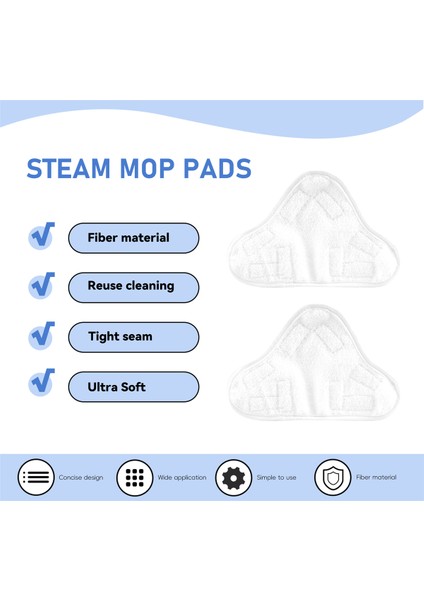 STEAM MOP PADS

Fiber material

Reuse cleaning

Tight seam

Ultra Soft

Concise design

Wide application

Simple to use

Fiber material